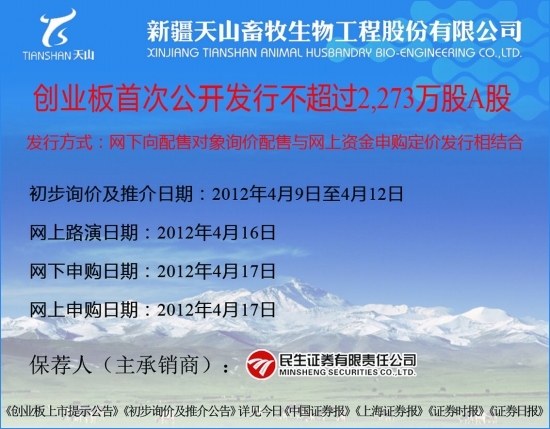 TIANSHAN 天山

新疆天山畜牧生物工程股份有限公司
XINJIANG TIANSHAN ANIMAL HUSBANDRY BIO-ENGINEERING CO.,LTD.

创业板首次公开发行不超过2,273万股A股

发行方式：网下向配售对象询价配售与网上资金申购定价发行相结合

初步询价及推介日期：2012年4月9日至4月12日

网上路演日期：2012年4月16日

网下申购日期：2012年4月17日

网上申购日期：2012年4月17日

保荐人（主承销商）： 民生证券有限责任公司 MINSHENG SECURITIES CO.,LTD.

《创业板上市提示公告》《初步询价及推介公告》详见今日《中国证券报》《上海证券报》《证券时报》《证券日报》